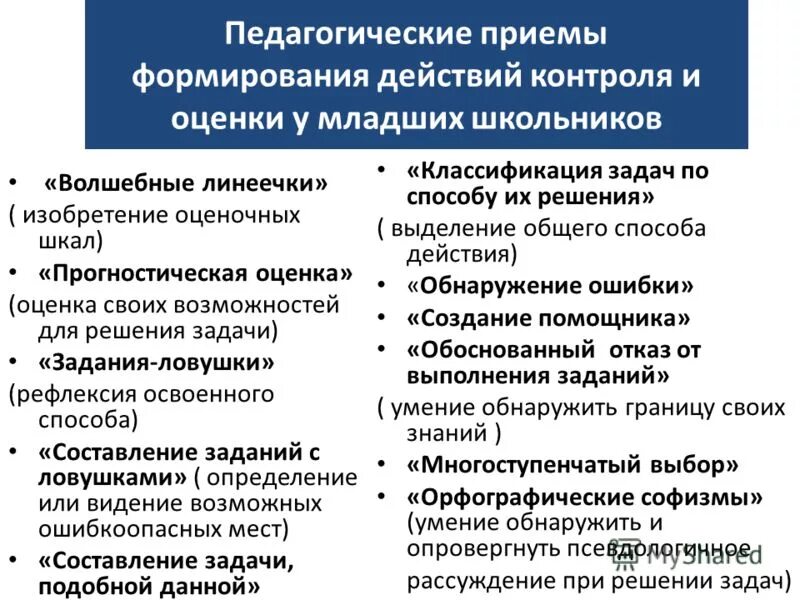 Педагогические приемы формирования действий контроля и оценки у младших школьников

• «Волшебные линеечки»
( изобретение оценочных шкал)
• «Прогностическая оценка»
(оценка своих возможностей для решения задачи)
• «Задания-ловушки»
(рефлексия освоенного способа)
• «Составление заданий с ловушками» ( определение или видение возможных ошибкоопасных мест)
• «Составление задачи, подобной данной»

• «Классификация задач по способу их решения»
( выделение общего способа действия)
• «Обнаружение ошибки»
• «Создание помощника»
• «Обоснованный отказ от выполнения заданий»
( умение обнаружить границу своих знаний )
• «Многоступенчатый выбор»
• «Орфографические софизмы» (умение обнаружить и опровергнуть псевдологичное рассуждение при решении задач)

MyShared